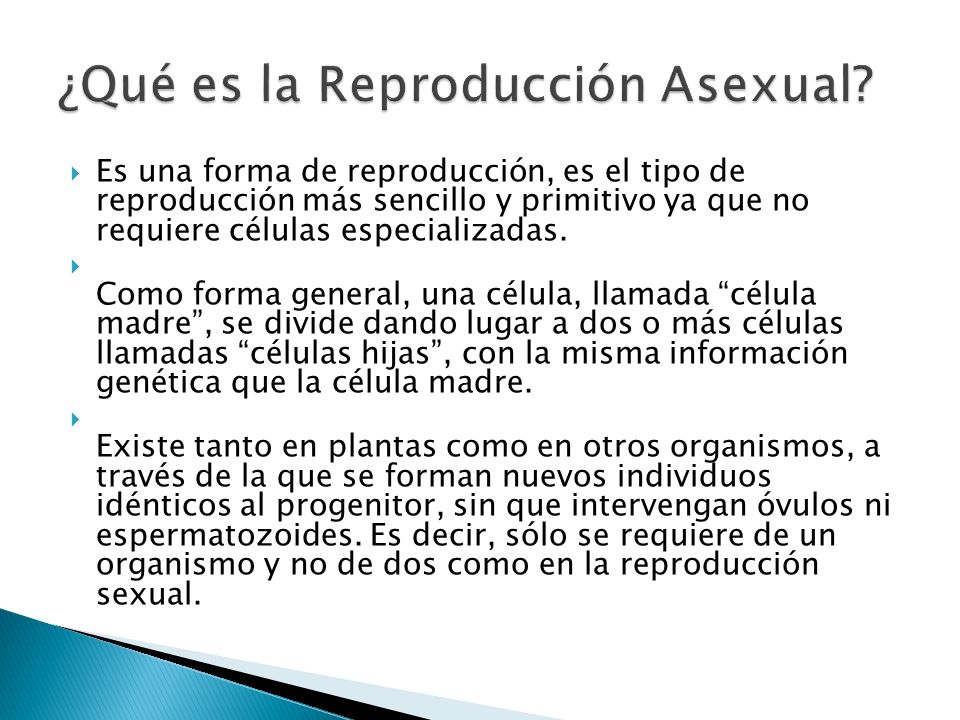 ¿Qué es la Reproducción Asexual?

Es una forma de reproducción, es el tipo de reproducción más sencillo y primitivo ya que no requiere células especializadas.

Como forma general, una célula, llamada “célula madre”, se divide dando lugar a dos o más células llamadas “células hijas”, con la misma información genética que la célula madre.

Existe tanto en plantas como en otros organismos, a través de la que se forman nuevos individuos idénticos al progenitor, sin que intervengan óvulos ni espermatozoides. Es decir, sólo se requiere de un organismo y no de dos como en la reproducción sexual.